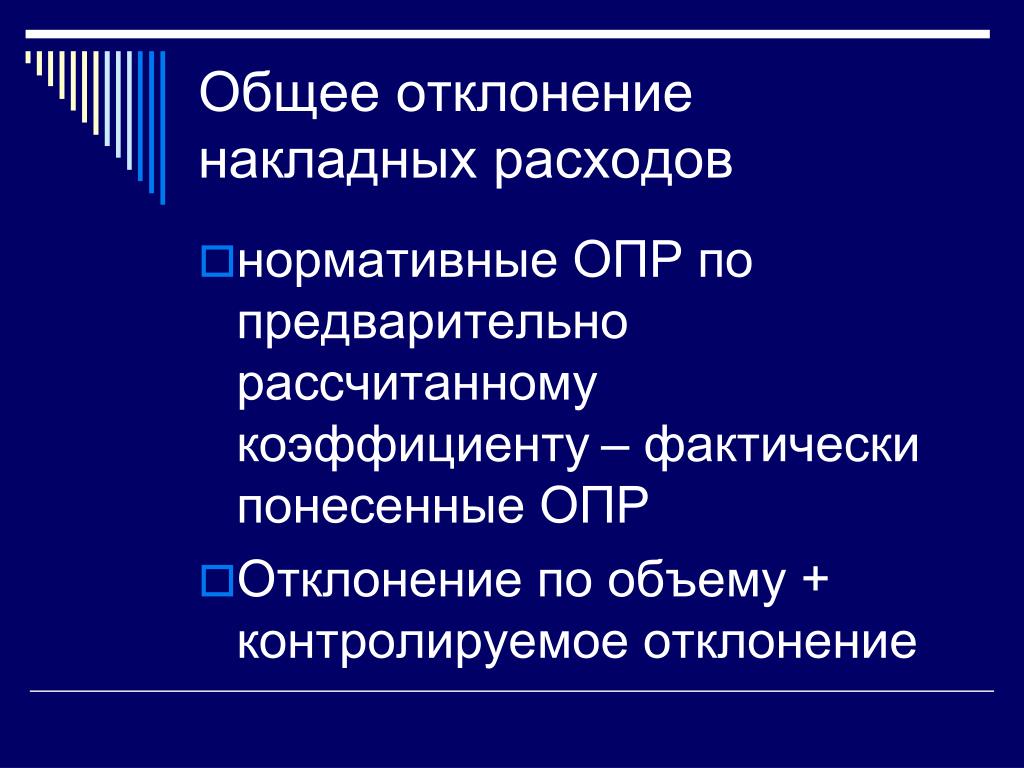 Общее отклонение накладных расходов

нормативные ОПР по предварительно рассчитанному коэффициенту – фактически понесенные ОПР

Отклонение по объему + контролируемое отклонение